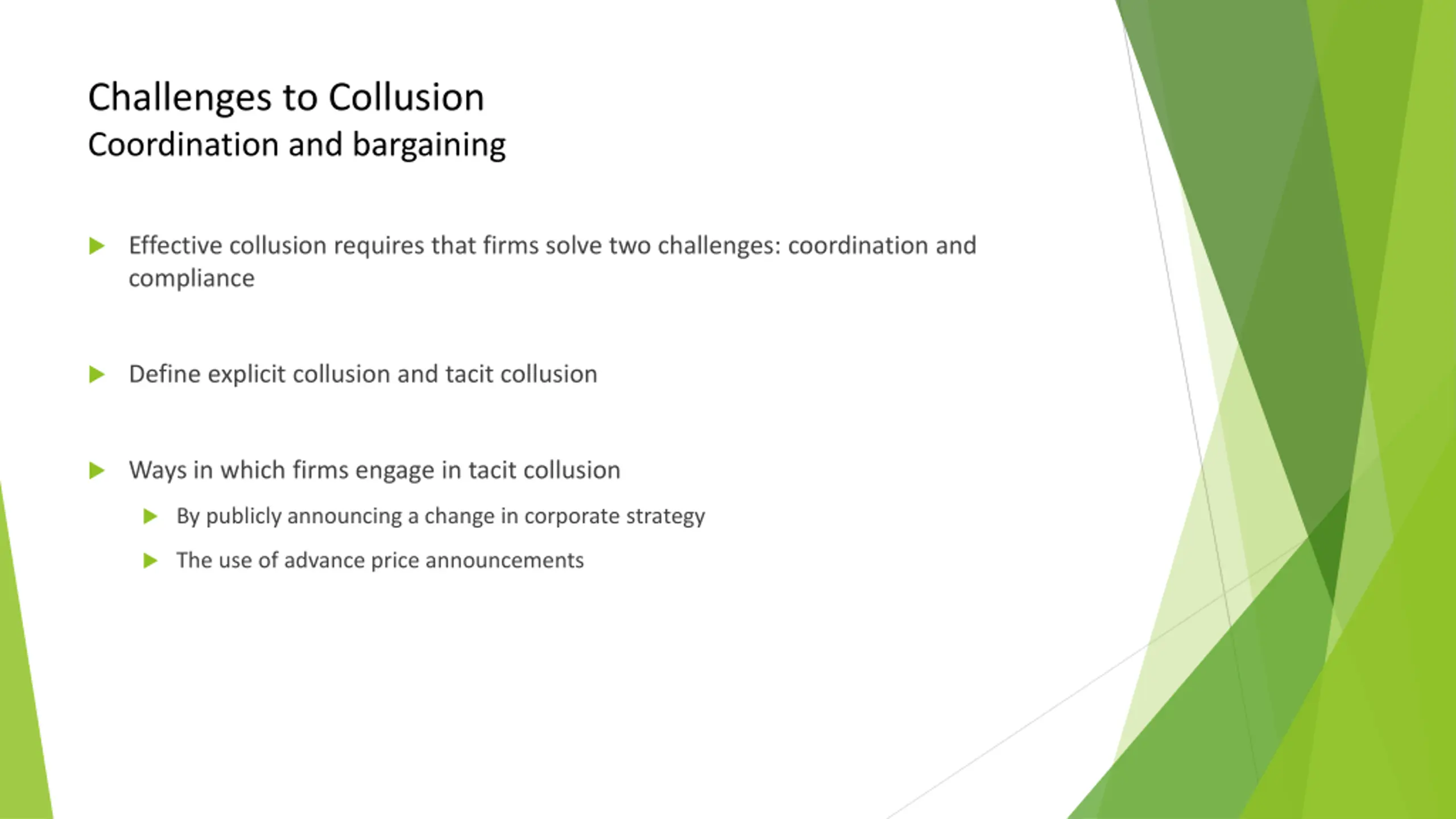 Challenges to Collusion
Coordination and bargaining

Effective collusion requires that firms solve two challenges: coordination and compliance

Define explicit collusion and tacit collusion

Ways in which firms engage in tacit collusion

By publicly announcing a change in corporate strategy

The use of advance price announcements